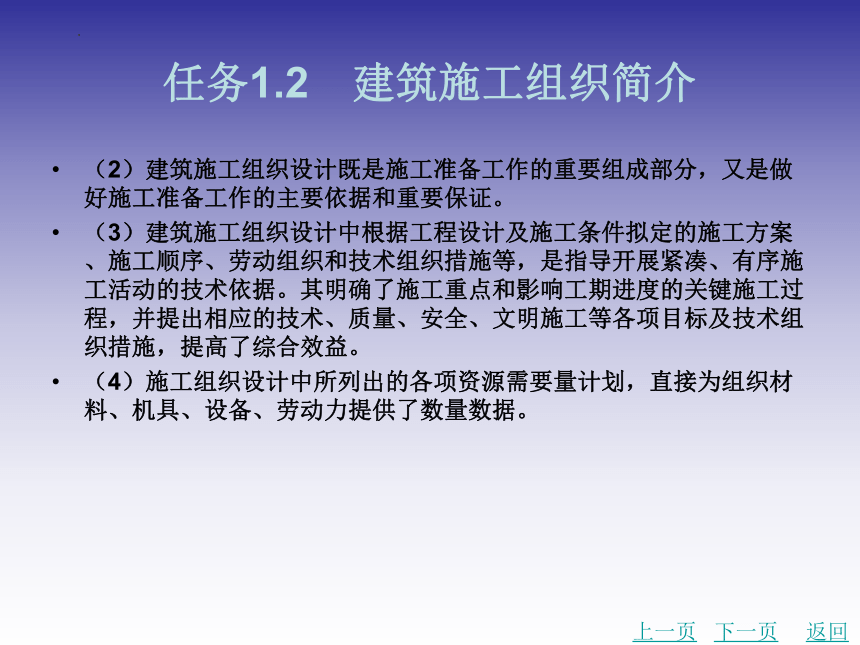 任务1.2　建筑施工组织简介

• （2）建筑施工组织设计既是施工准备工作的重要组成部分，又是做好施工准备工作的主要依据和重要保证。

• （3）建筑施工组织设计中根据工程设计及施工条件拟定的施工方案、施工顺序、劳动组织和技术组织措施等，是指导开展紧凑、有序施工活动的技术依据。其明确了施工重点和影响工期进度的关键施工过程，并提出相应的技术、质量、安全、文明施工等各项目标及技术组织措施，提高了综合效益。

• （4）施工组织设计中所列出的各项资源需要量计划，直接为组织材料、机具、设备、劳动力提供了数量数据。

上一页　下一页　返回